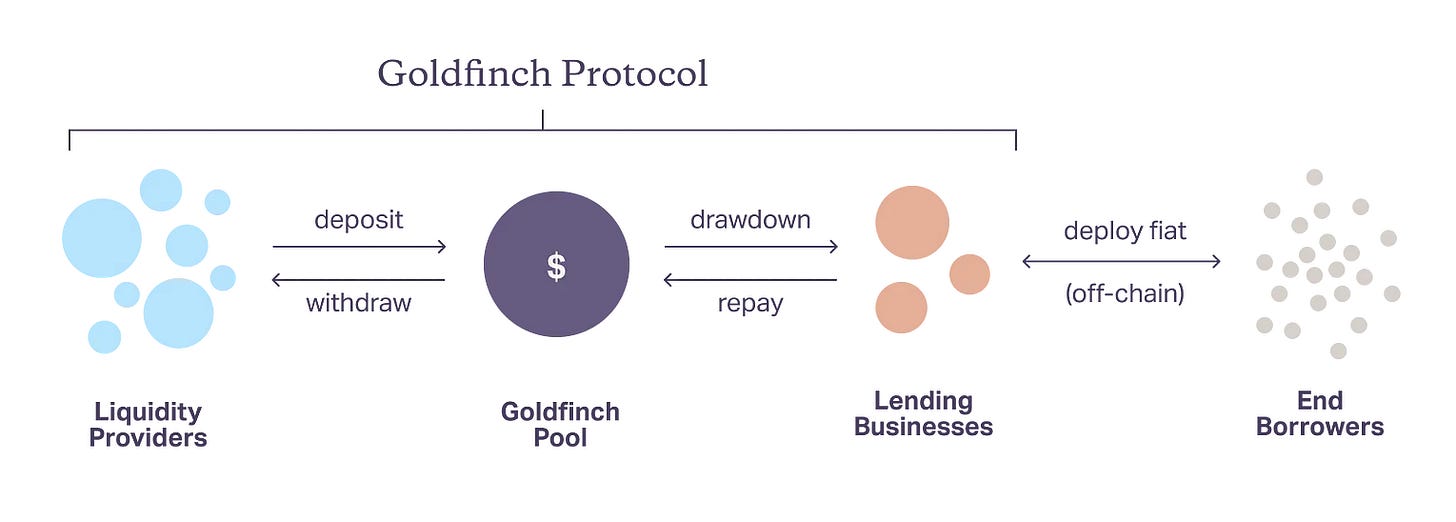 Goldfinch Protocol

deposit

withdraw

$

drawdown

repay

deploy fiat

(off-chain)

Liquidity Providers

Goldfinch Pool

Lending Businesses

End Borrowers